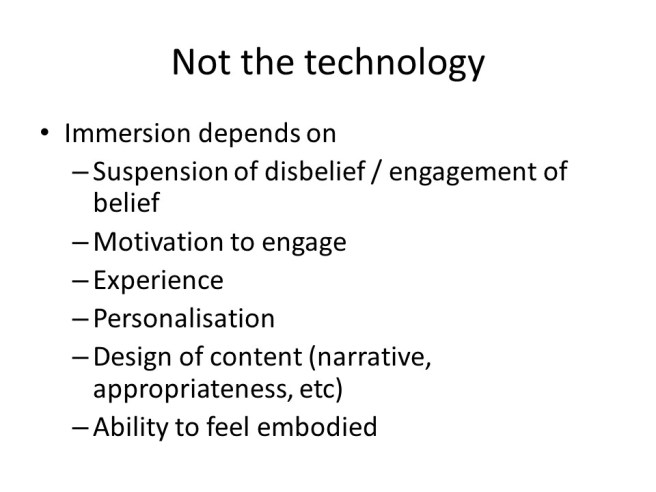 Not the technology

• Immersion depends on
– Suspension of disbelief / engagement of belief
– Motivation to engage
– Experience
– Personalisation
– Design of content (narrative, appropriateness, etc)
– Ability to feel embodied